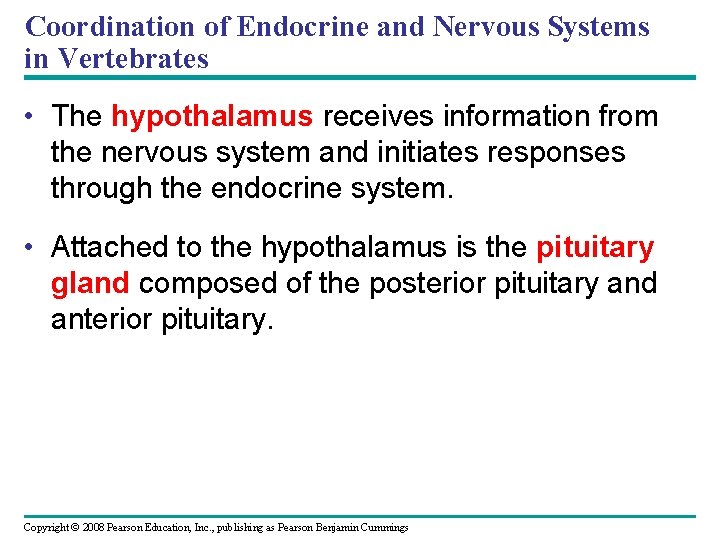 Coordination of Endocrine and Nervous Systems in Vertebrates

• The hypothalamus receives information from the nervous system and initiates responses through the endocrine system.

• Attached to the hypothalamus is the pituitary gland composed of the posterior pituitary and anterior pituitary.

Copyright © 2008 Pearson Education, Inc., publishing as Pearson Benjamin Cummings